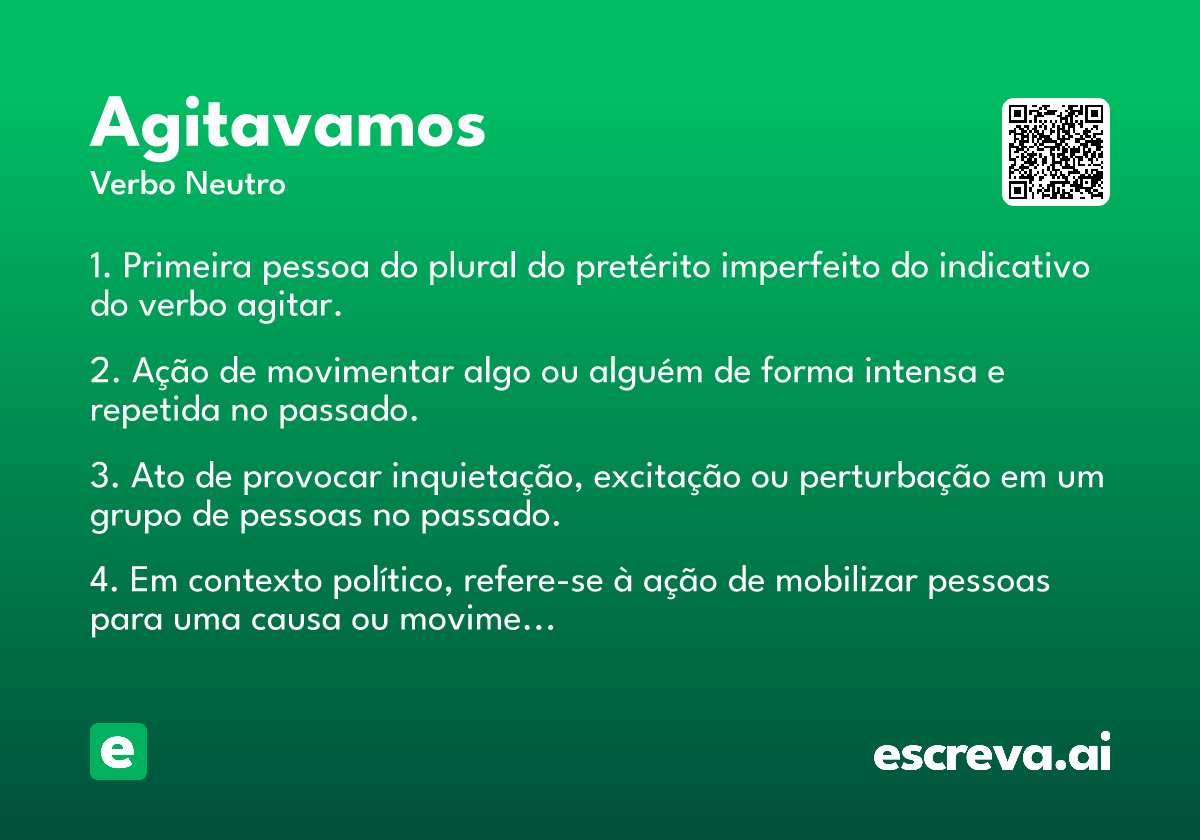 Agitavamos
Verbo Neutro

1. Primeira pessoa do plural do pretérito imperfeito do indicativo do verbo agitar.

2. Ação de movimentar algo ou alguém de forma intensa e repetida no passado.

3. Ato de provocar inquietação, excitação ou perturbação em um grupo de pessoas no passado.

4. Em contexto político, refere-se à ação de mobilizar pessoas para uma causa ou movime...

e

escreva.ai